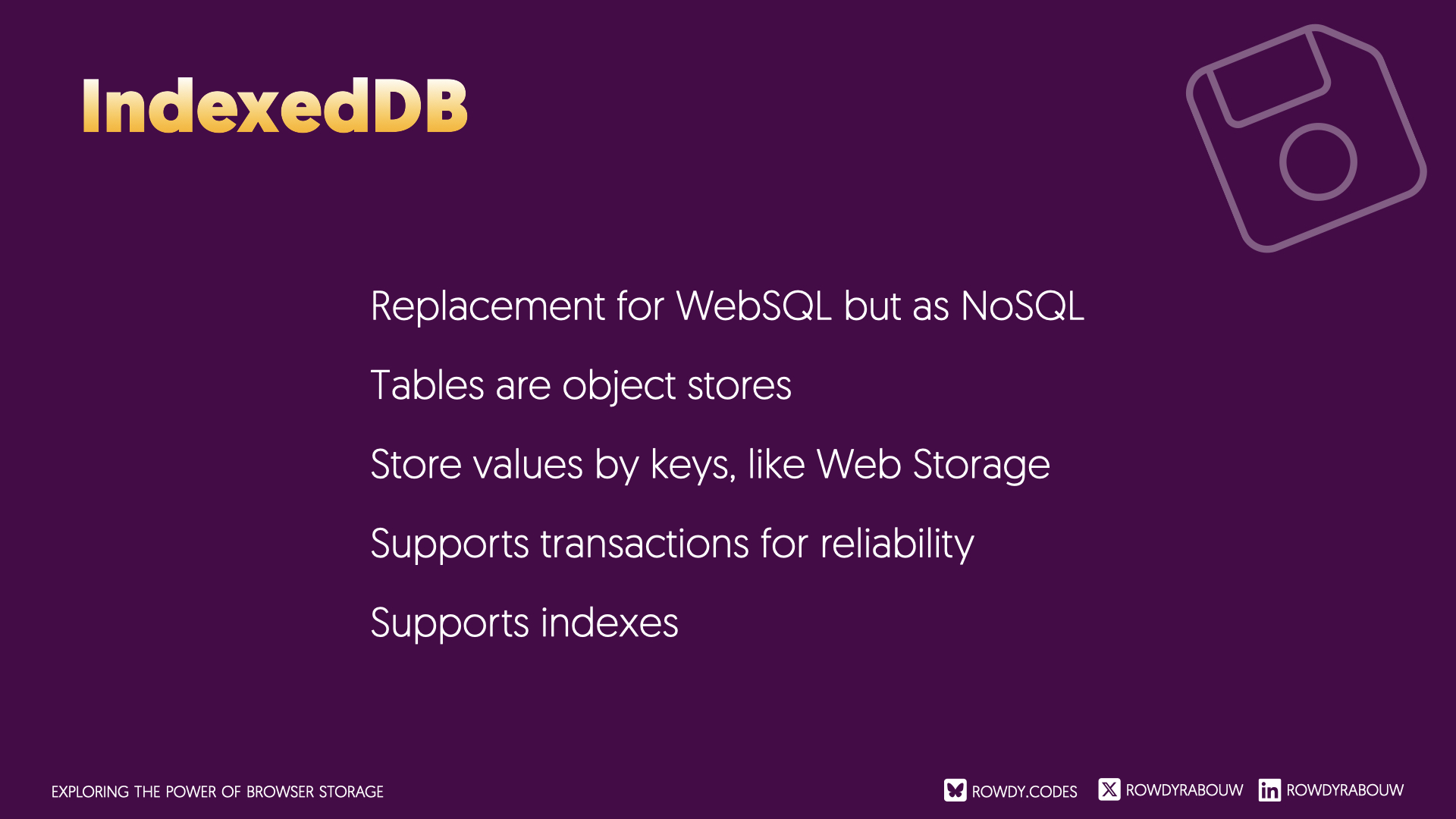 IndexedDB

Replacement for WebSQL but as NoSQL

Tables are object stores

Store values by keys, like Web Storage

Supports transactions for reliability

Supports indexes

EXPLORING THE POWER OF BROWSER STORAGE

ROWDY.CODES ROWDYRABOUW ROWDYRABOUW